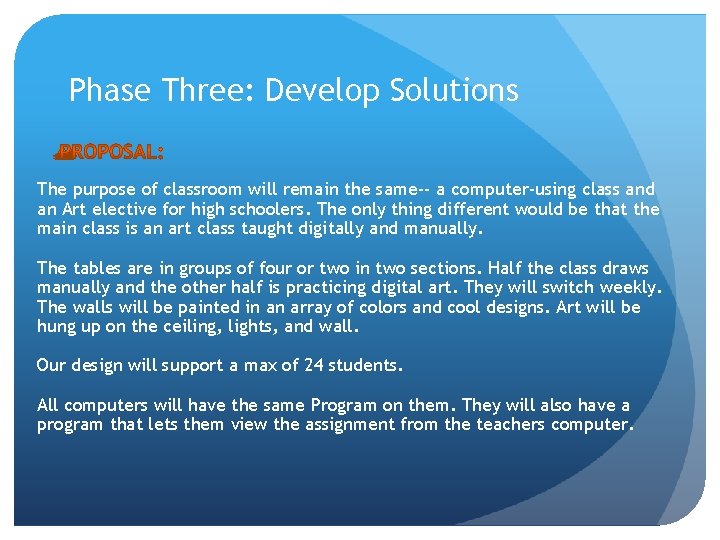 Phase Three: Develop Solutions

PROPOSAL:

The purpose of classroom will remain the same-- a computer-using class and an Art elective for high schoolers. The only thing different would be that the main class is an art class taught digitally and manually.

The tables are in groups of four or two in two sections. Half the class draws manually and the other half is practicing digital art. They will switch weekly. The walls will be painted in an array of colors and cool designs. Art will be hung up on the ceiling, lights, and wall.

Our design will support a max of 24 students.

All computers will have the same Program on them. They will also have a program that lets them view the assignment from the teachers computer.